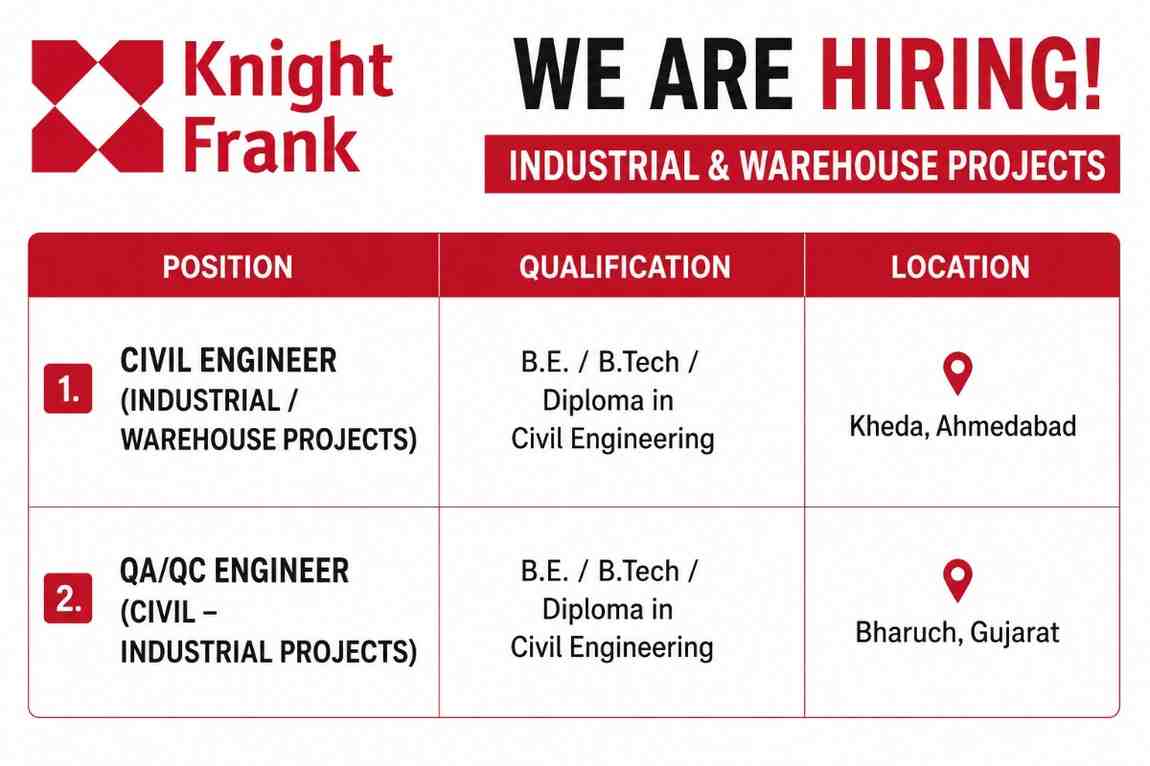 Knight Frank

WE ARE HIRING!

INDUSTRIAL & WAREHOUSE PROJECTS

| POSITION | QUALIFICATION | LOCATION |
|---|---|---|
| 1. CIVIL ENGINEER (INDUSTRIAL / WAREHOUSE PROJECTS) | B.E. / B.Tech / Diploma in Civil Engineering | Kheda, Ahmedabad |
| 2. QA/QC ENGINEER (CIVIL – INDUSTRIAL PROJECTS) | B.E. / B.Tech / Diploma in Civil Engineering | Bharuch, Gujarat |